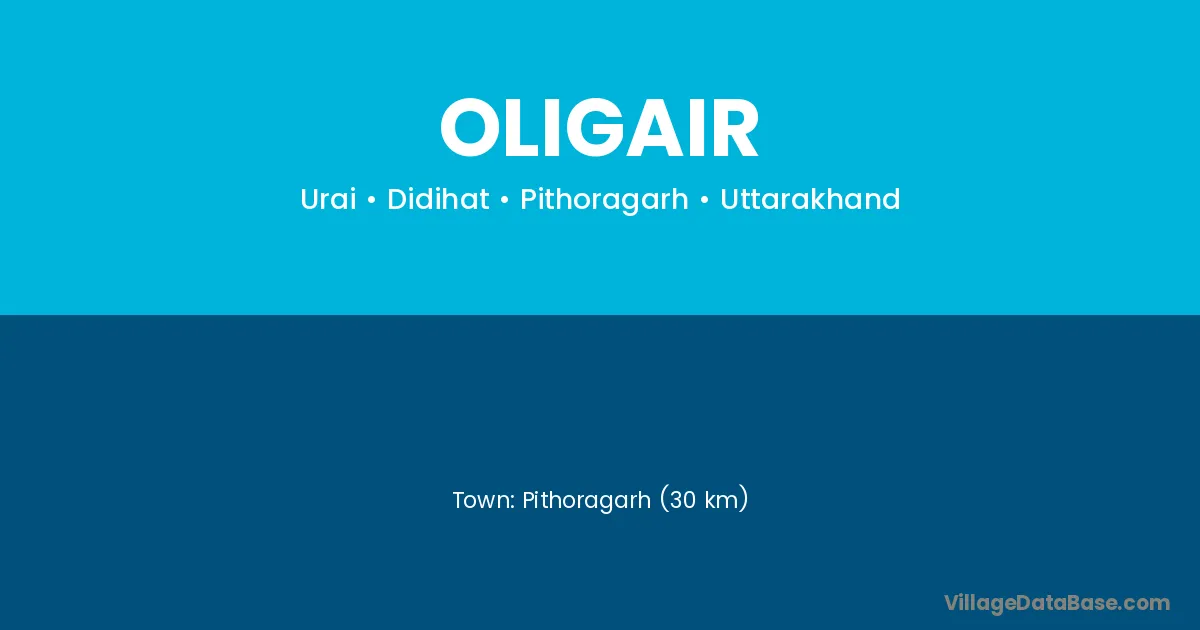 OLIGAIR

Urai • Didihat • Pithoragarh • Uttarakhand

Town: Pithoragarh (30 km)

VillageDataBase.com